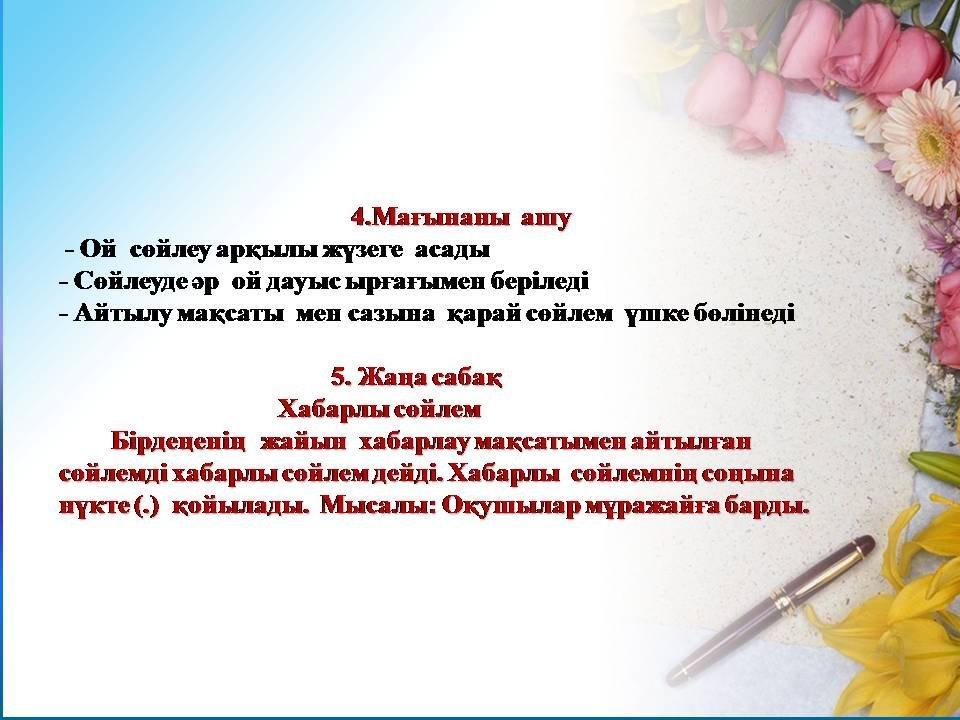 4.Мағынаны ашу

- Ой сөйлеу арқылы жүзеге асады
- Сөйлеуде әр ой дауыс ырғағымен беріледі
- Айтылу мақсаты мен сазына қарай сөйлем үшке бөлінеді

5. Жаңа сабақ
Хабарлы сөйлем

Бірдеңенің жайын хабарлау мақсатымен айтылған сөйлемді хабарлы сөйлем дейді. Хабарлы сөйлемнің соңына нүкте (.) қойылады. Мысалы: Оқушылар мұражайға барды.